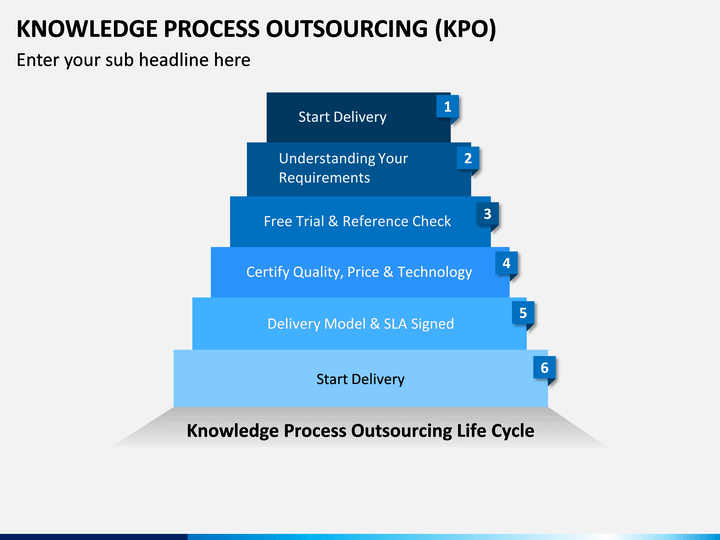 KNOWLEDGE PROCESS OUTSOURCING (KPO)

Enter your sub headline here

Start Delivery
1

Understanding Your Requirements
2

Free Trial & Reference Check
3

Certify Quality, Price & Technology
4

Delivery Model & SLA Signed
5

Start Delivery
6

Knowledge Process Outsourcing Life Cycle